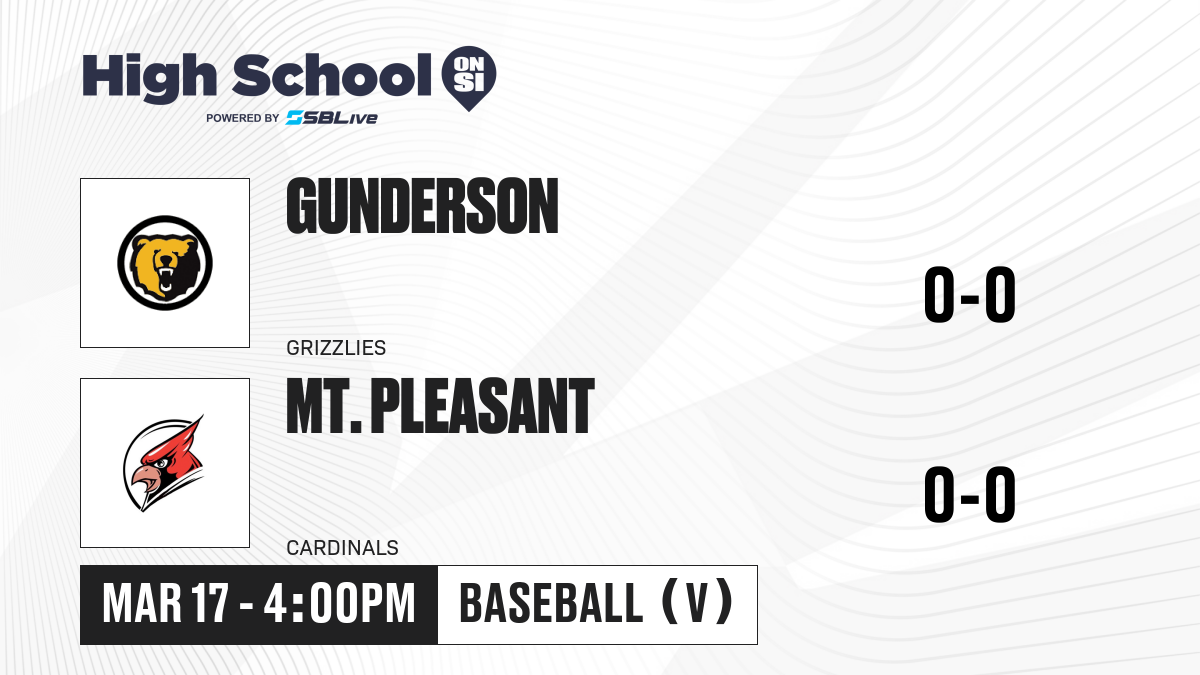 High School ON SI
POWERED BY SBLive

GUNDERSON
GRIZZLIES
0-0

MT. PLEASANT
CARDINALS
0-0

MAR 17 - 4:00PM
BASEBALL (V)